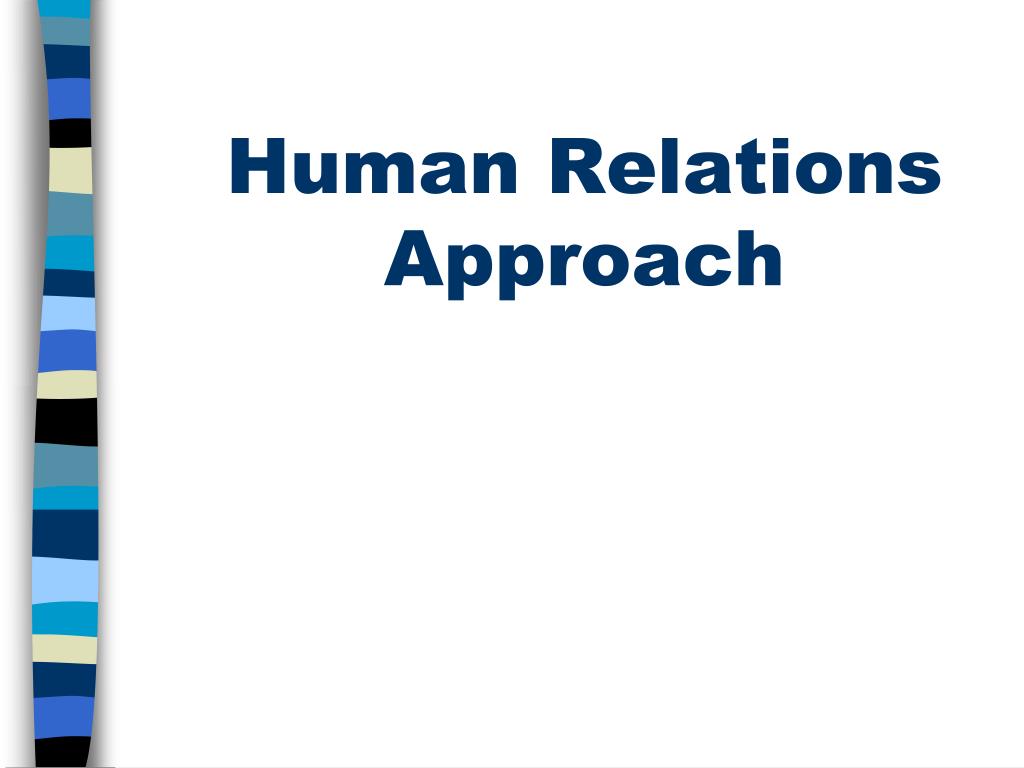 Human Relations Approach